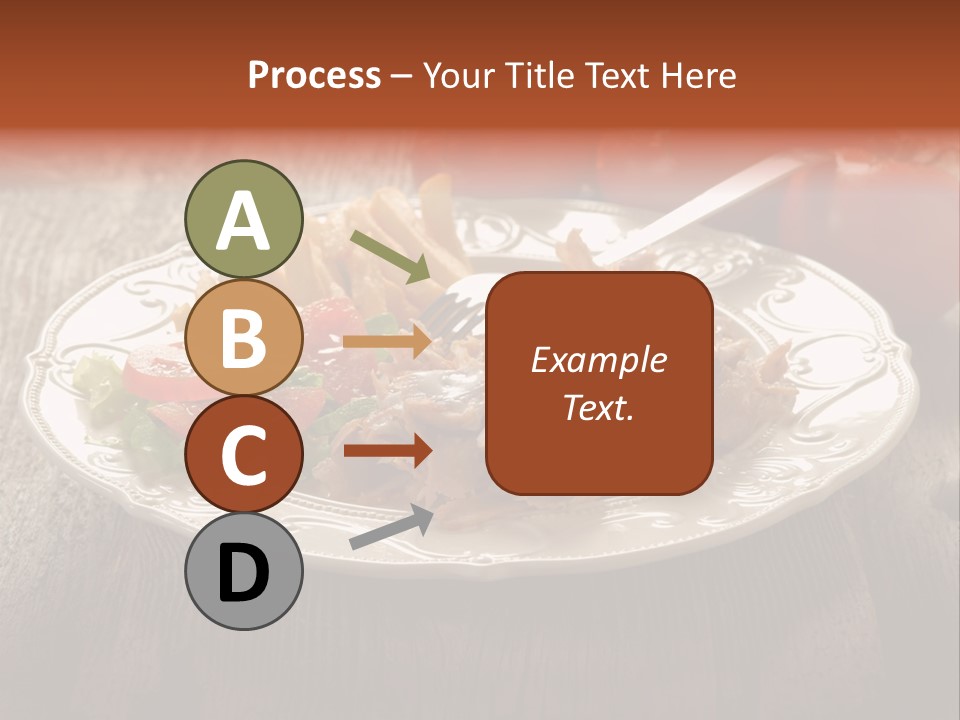 Process – Your Title Text Here

A

B

C

D

Example Text.